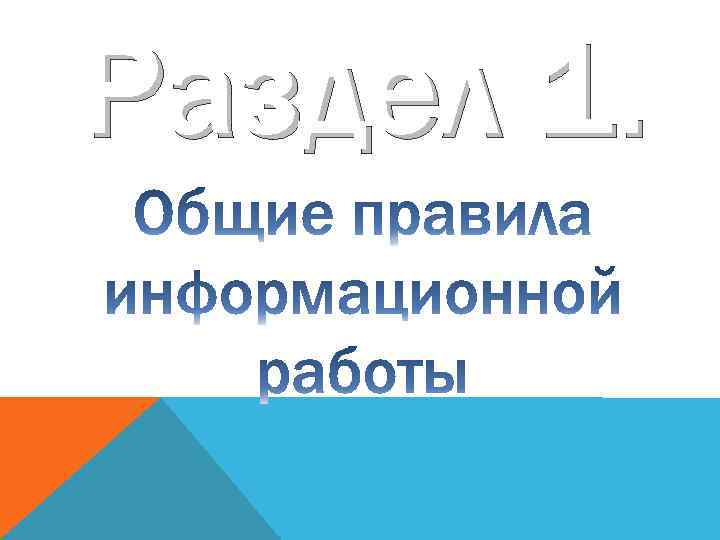 Раздел 1.

Общие правила информационной работы